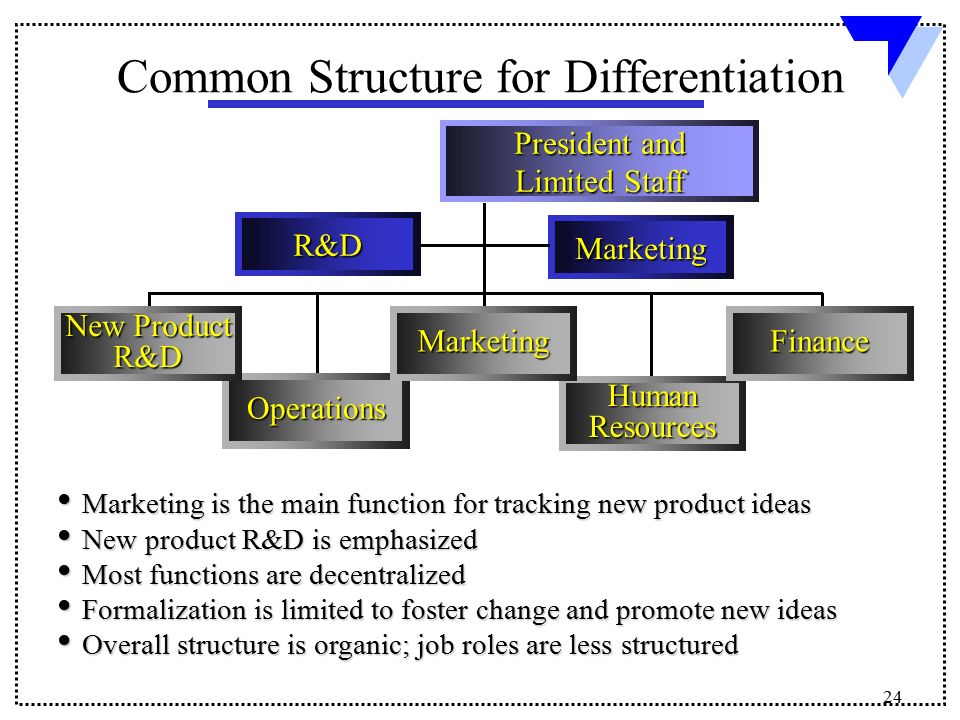 Common Structure for Differentiation

President and Limited Staff

R&D

Marketing

New Product R&D

Operations

Marketing

Human Resources

Finance

• Marketing is the main function for tracking new product ideas
• New product R&D is emphasized
• Most functions are decentralized
• Formalization is limited to foster change and promote new ideas
• Overall structure is organic; job roles are less structured

24